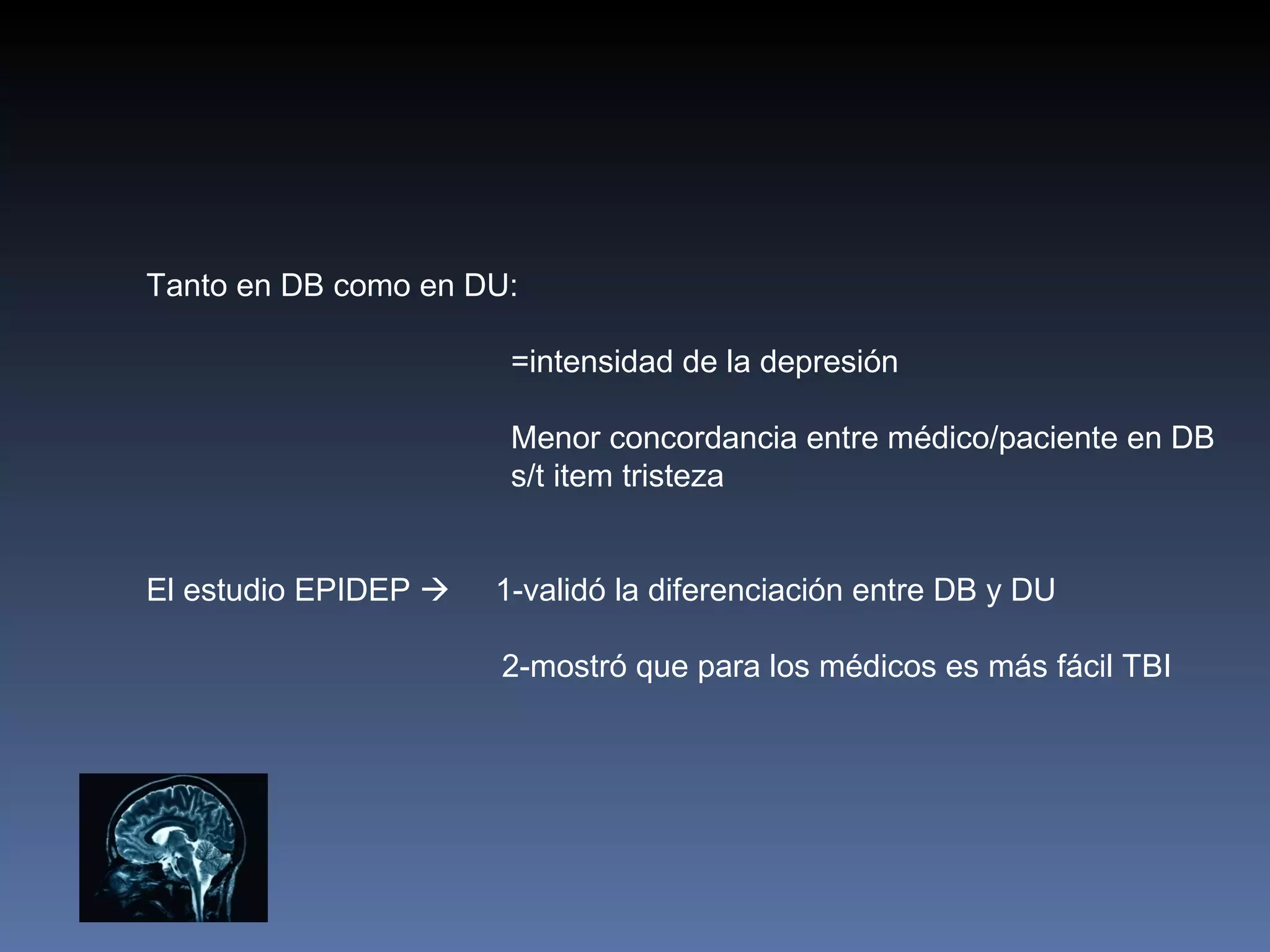 Tanto en DB como en DU:

=intensidad de la depresión

Menor concordancia entre médico/paciente en DB s/t item tristeza

El estudio EPIDEP → 1-validó la diferenciación entre DB y DU

2-mostró que para los médicos es más fácil TBI